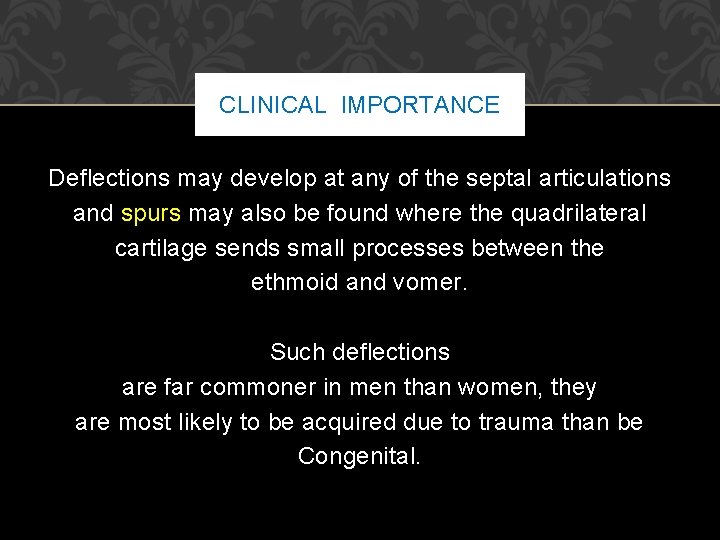 CLINICAL IMPORTANCE

Deflections may develop at any of the septal articulations and spurs may also be found where the quadrilateral cartilage sends small processes between the ethmoid and vomer.

Such deflections are far commoner in men than women, they are most likely to be acquired due to trauma than be Congenital.